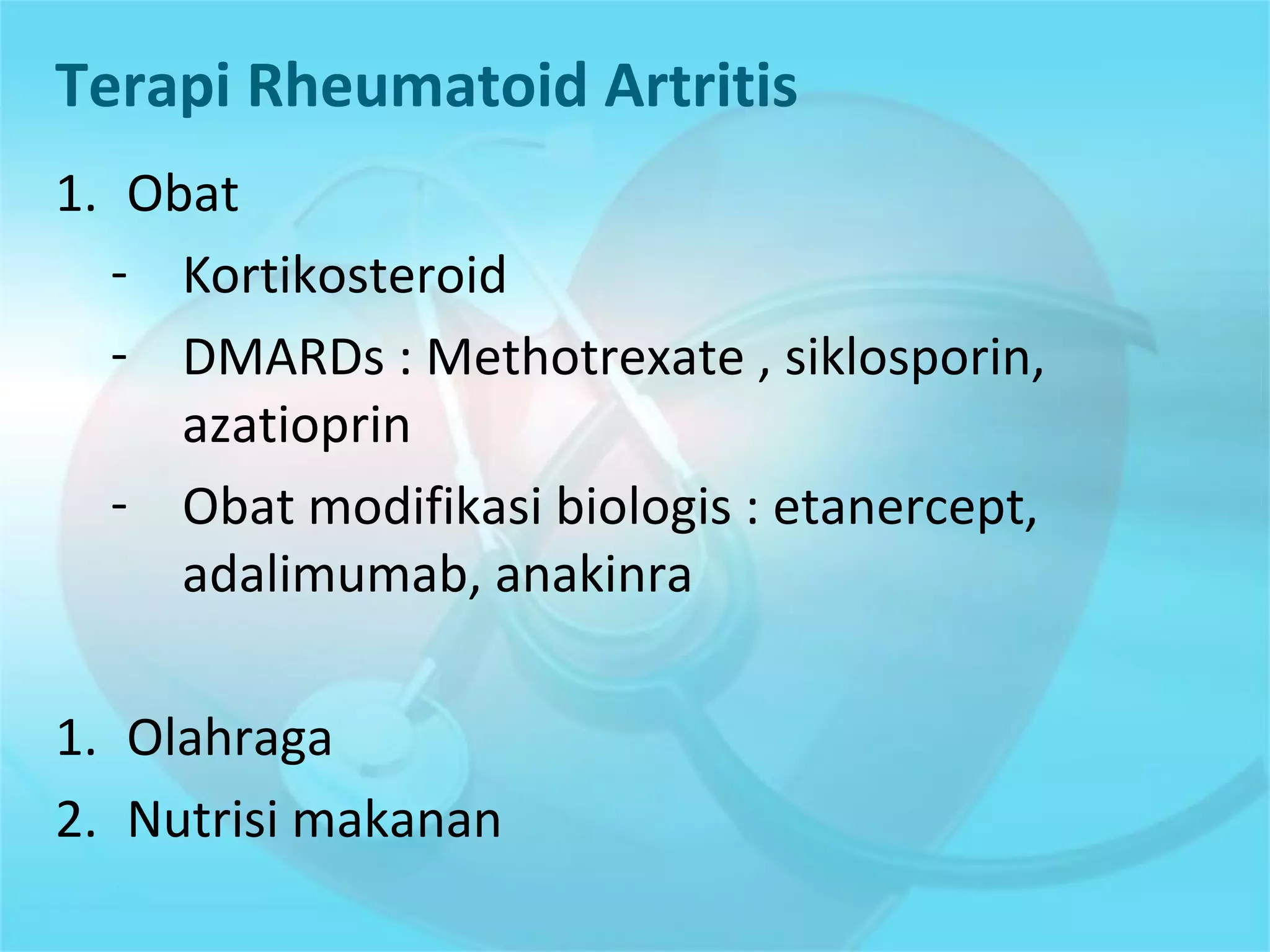 Terapi Rheumatoid Artritis

1. Obat

- Kortikosteroid
- DMARDs : Methotrexate , siklosporin, azatioprin
- Obat modifikasi biologis : etanercept, adalimumab, anakinra

1. Olahraga
2. Nutrisi makanan